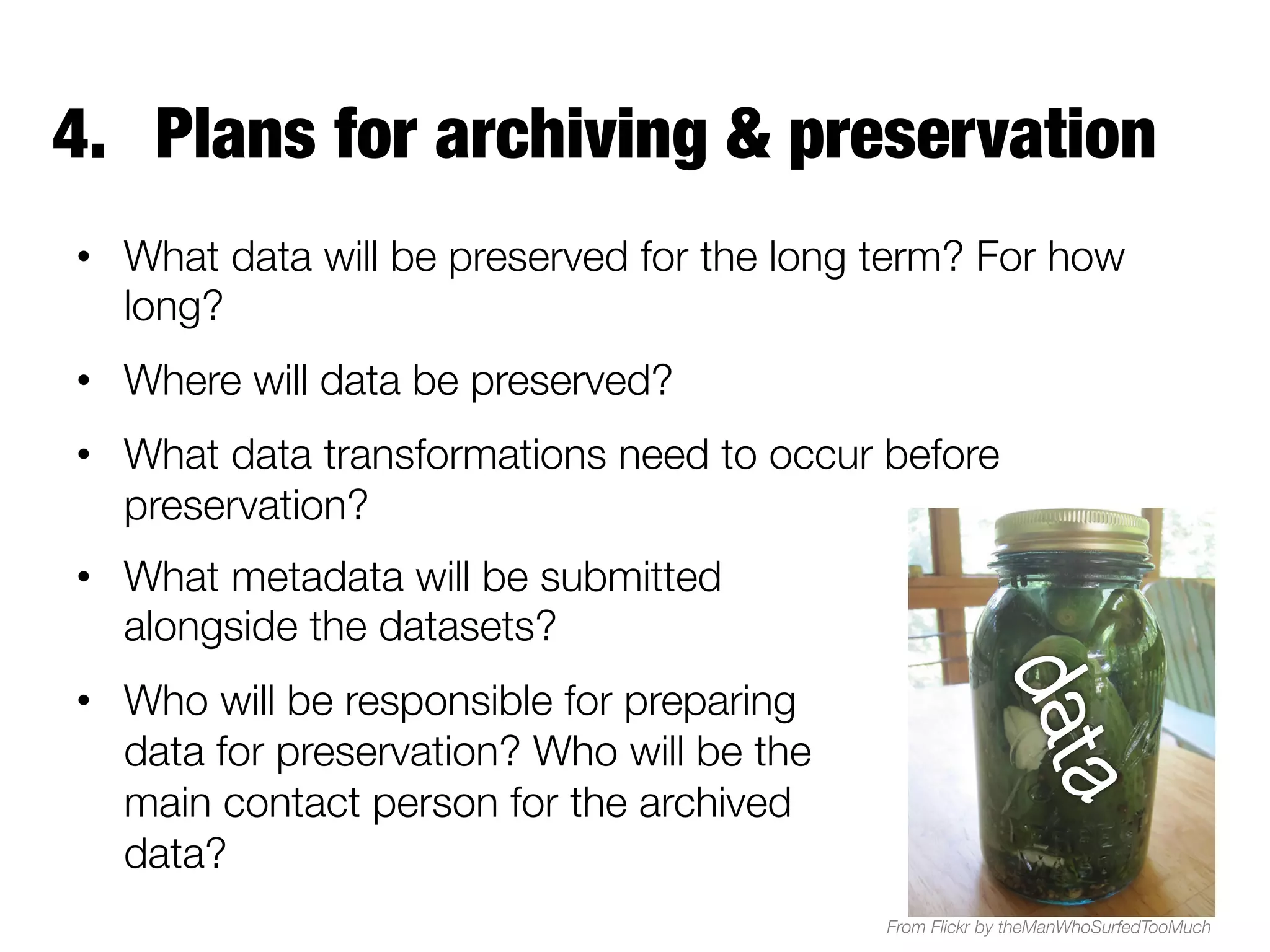 4. Plans for archiving & preservation

• What data will be preserved for the long term? For how long?

• Where will data be preserved?

• What data transformations need to occur before preservation?

• What metadata will be submitted alongside the datasets?

• Who will be responsible for preparing data for preservation? Who will be the main contact person for the archived data?

data

From Flickr by theManWhoSurfedTooMuch